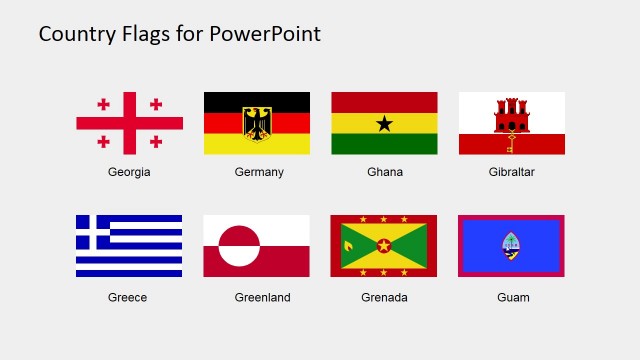 Country Flags for PowerPoint

Georgia

Germany

Ghana

Gibraltar

Greece

Greenland

Grenada

Guam